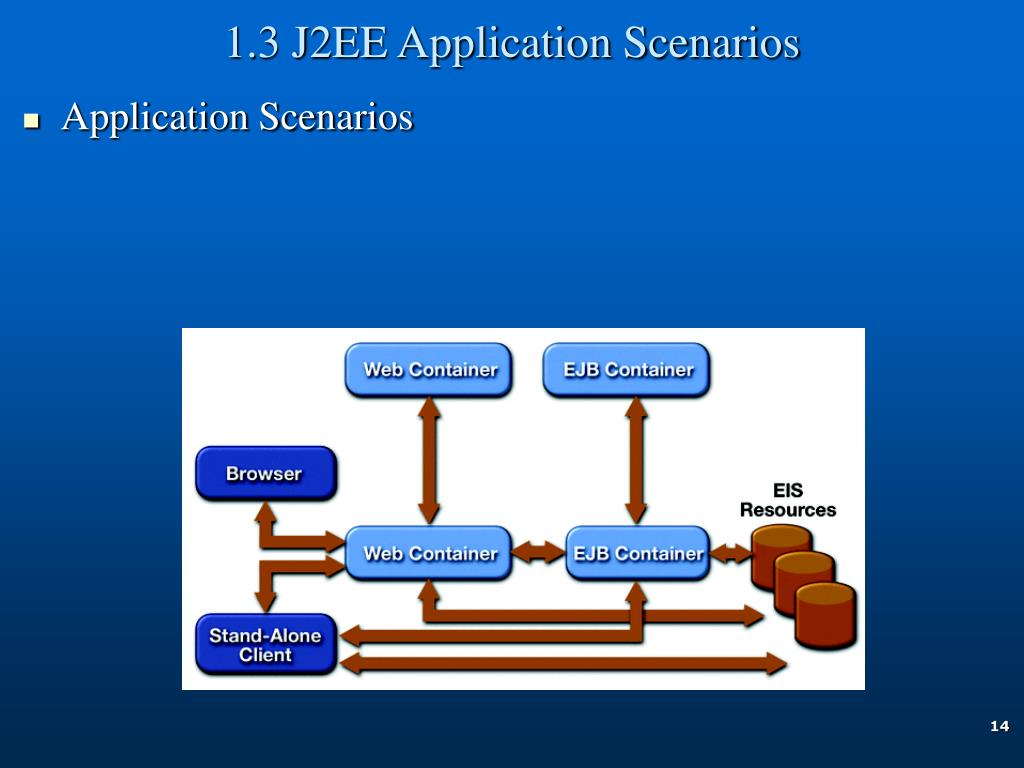 1.3 J2EE Application Scenarios

Application Scenarios

Web Container

EJB Container

Browser

EIS Resources

Web Container

EJB Container

Stand-Alone Client

14